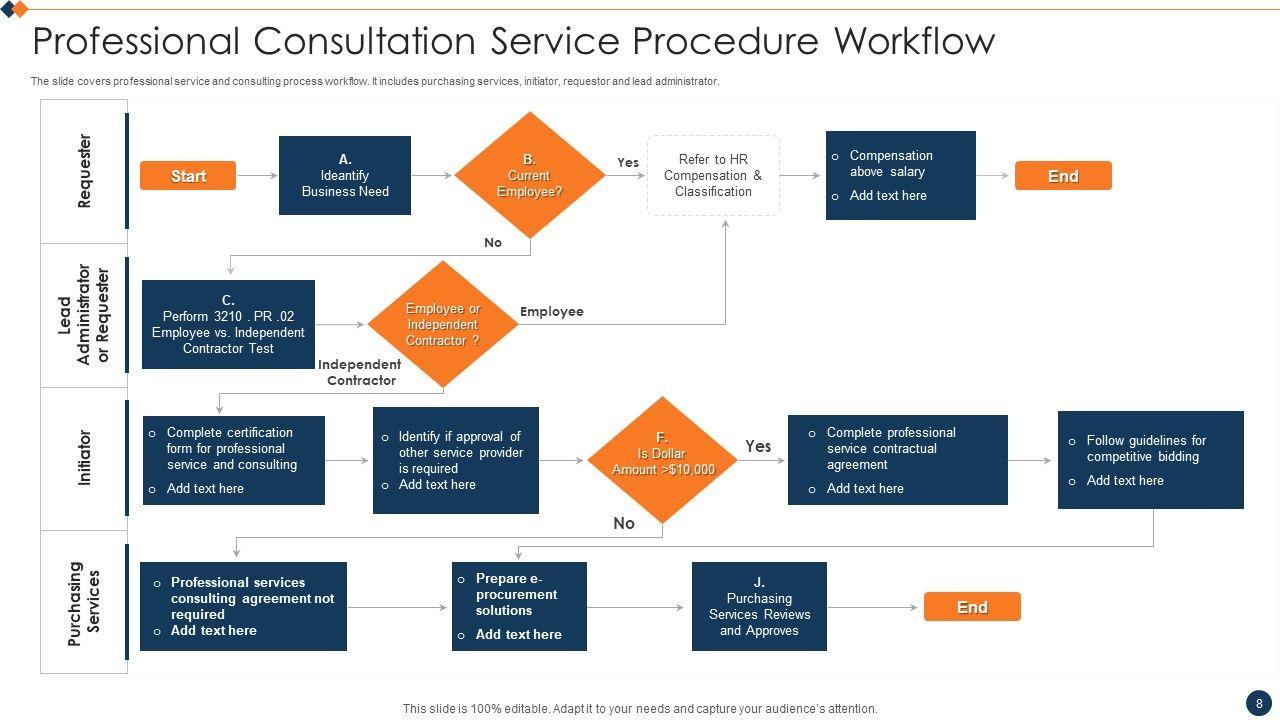 Professional Consultation Service Procedure Workflow

The slide covers professional service and consulting process workflow. It includes purchasing services, initiator, requestor and lead administrator.

Requester

Start

A.
Ideantify Business Need

B.
Current Employee?

Yes

Refer to HR Compensation & Classification

o Compensation above salary
o Add text here

End

No

Lead Administrator or Requester

C.
Perform 3210 . PR .02 Employee vs. Independent Contractor Test

Employee or Independent Contractor ?

Employee

Independent Contractor

Initiator

o Complete certification form for professional service and consulting
o Add text here

o Identify if approval of other service provider is required
o Add text here

F.
Is Dollar Amount >$10,000

Yes

o Complete professional service contractual agreement
o Add text here

o Follow guidelines for competitive bidding
o Add text here

No

Purchasing Services

o Professional services consulting agreement not required
o Add text here

o Prepare e-procurement solutions
o Add text here

J.
Purchasing Services Reviews and Approves

End

This slide is 100% editable. Adapt it to your needs and capture your audience's attention.

8